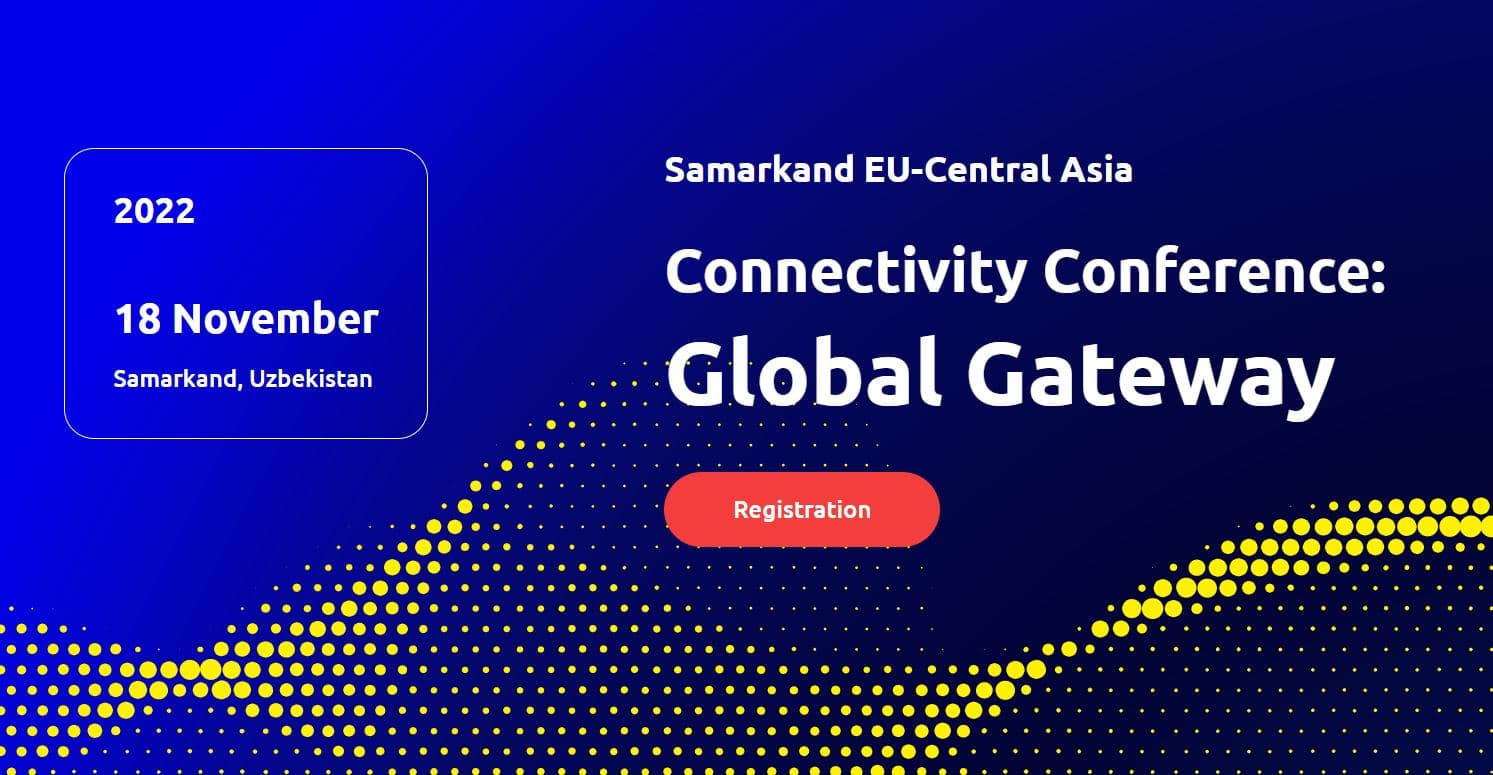 2022

18 November

Samarkand, Uzbekistan

Samarkand EU-Central Asia

Connectivity Conference:

Global Gateway

Registration